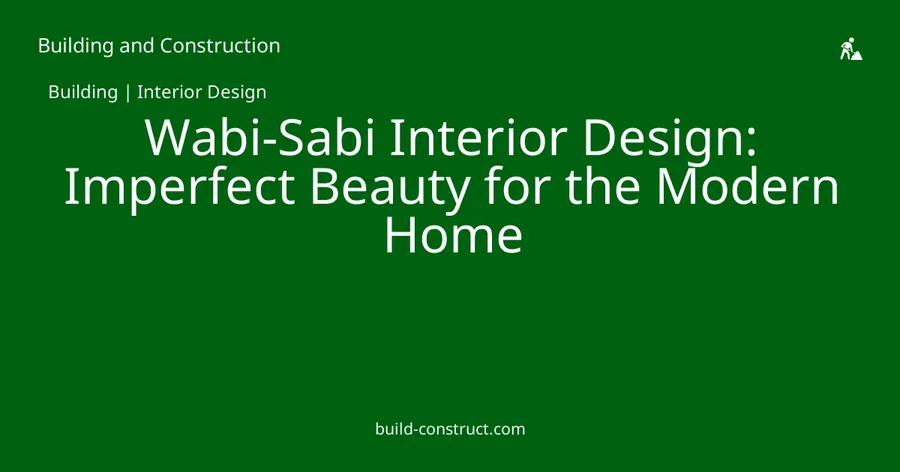 Building and Construction

Building | Interior Design

Wabi-Sabi Interior Design: Imperfect Beauty for the Modern Home

build-construct.com